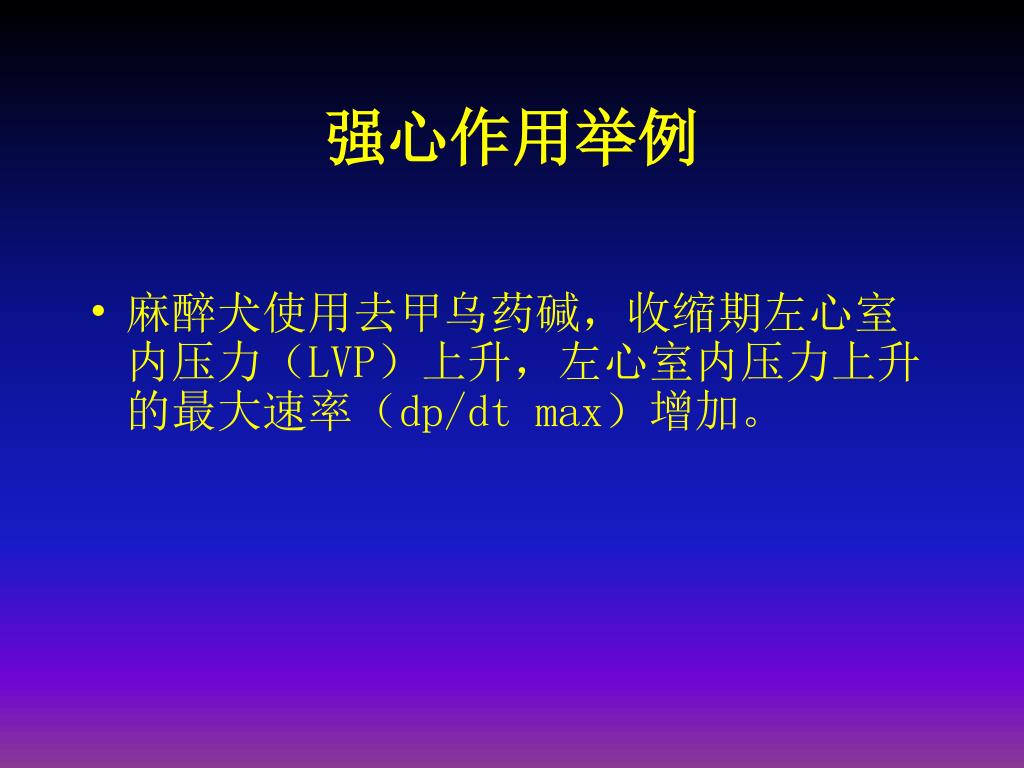 强心作用举例

• 麻醉犬使用去甲乌药碱，收缩期左心室内压力（LVP）上升，左心室内压力上升的最大速率（dp/dt max）增加。